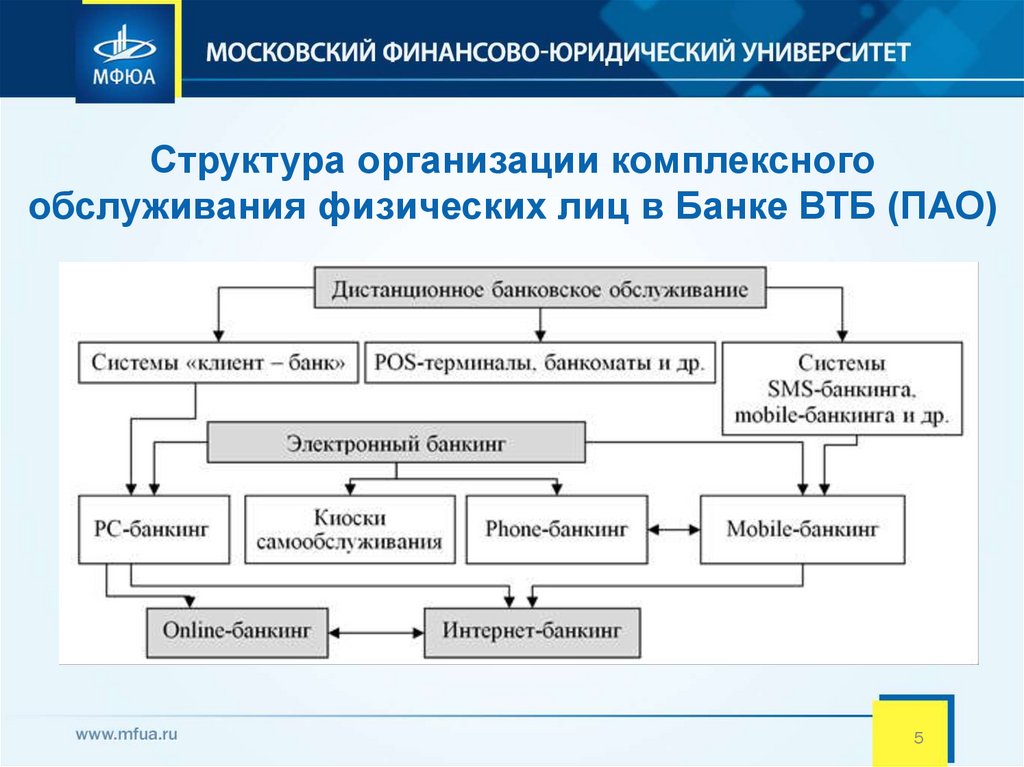 МФЮА

МОСКОВСКИЙ ФИНАНСОВО-ЮРИДИЧЕСКИЙ УНИВЕРСИТЕТ

Структура организации комплексного обслуживания физических лиц в Банке ВТБ (ПАО)

Дистанционное банковское обслуживание

Системы «клиент – банк»

POS-терминалы, банкоматы и др.

Системы SMS-банкинга, mobile-банкинга и др.

Электронный банкинг

PC-банкинг

Киоски самообслуживания

Phone-банкинг

Mobile-банкинг

Online-банкинг

Интернет-банкинг

www.mfua.ru

5